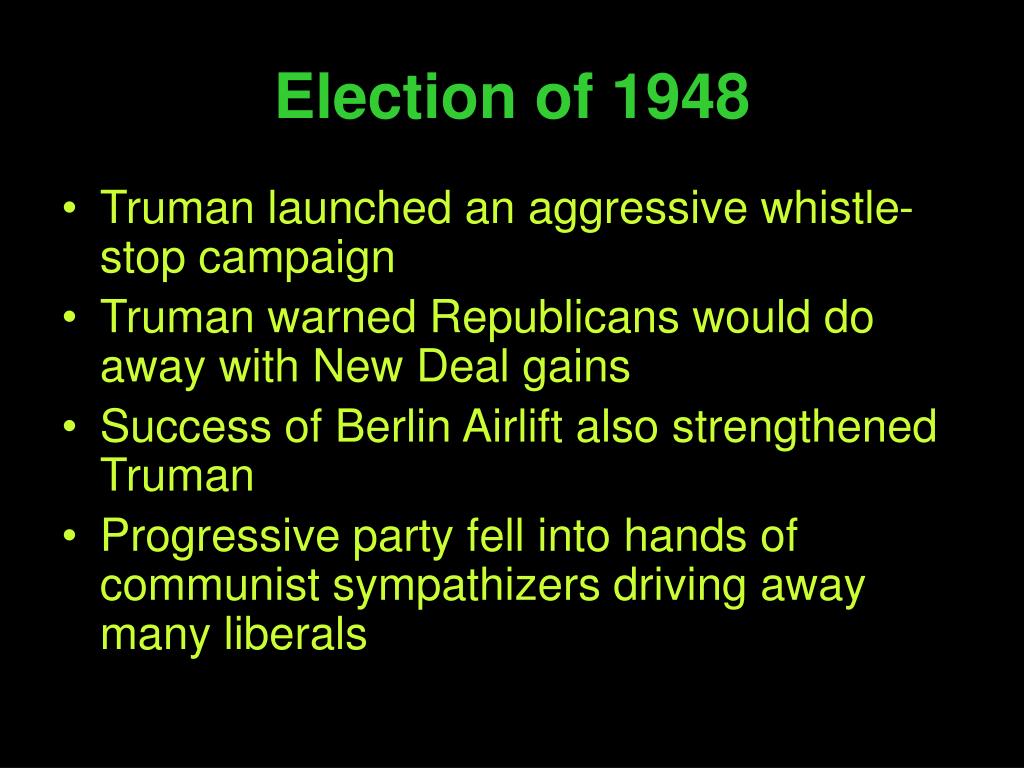 Election of 1948

• Truman launched an aggressive whistle-stop campaign
• Truman warned Republicans would do away with New Deal gains
• Success of Berlin Airlift also strengthened Truman
• Progressive party fell into hands of communist sympathizers driving away many liberals